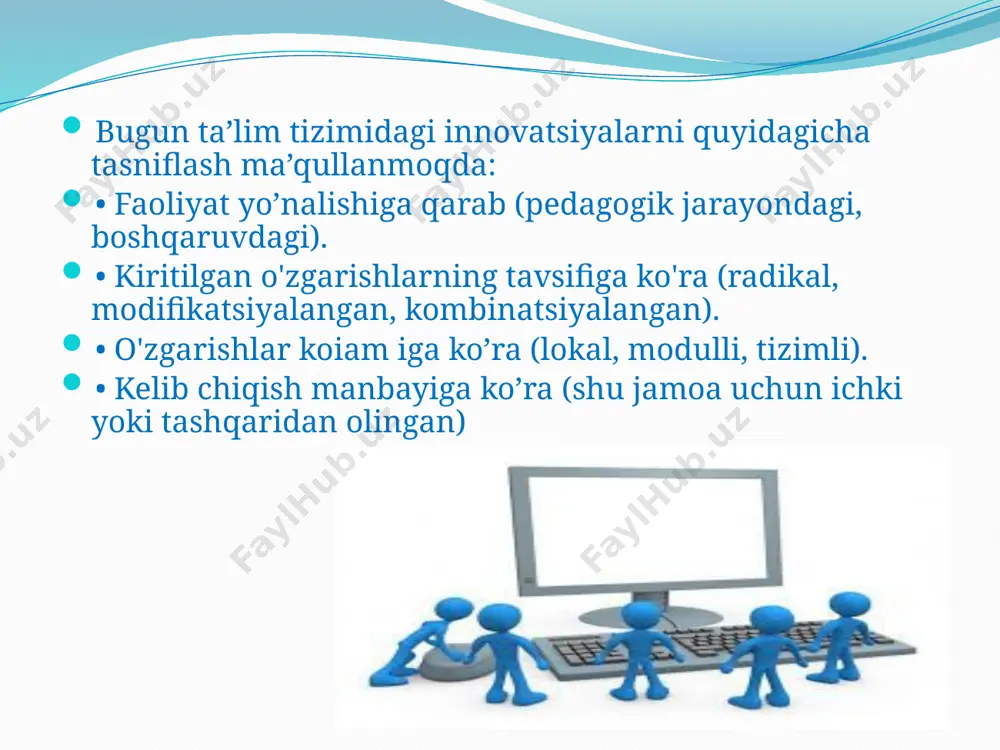 Bugun ta’lim tizimidagi innovatsiyalarni quyidagicha tasniflash ma’qullanmoqda:

• Faoliyat yo’nalishiga qarab (pedagogik jarayondagi, boshqaruvdagi).

• Kiritilgan o'zgarishlarning tavsifiga ko'ra (radikal, modifikatsiyalangan, kombinatsiyalangan).

• O'zgarishlar koiam iga ko’ra (lokal, modulli, tizimli).

• Kelib chiqish manbayiga ko’ra (shu jamoa uchun ichki yoki tashqaridan olingan)

FaylHub.uz